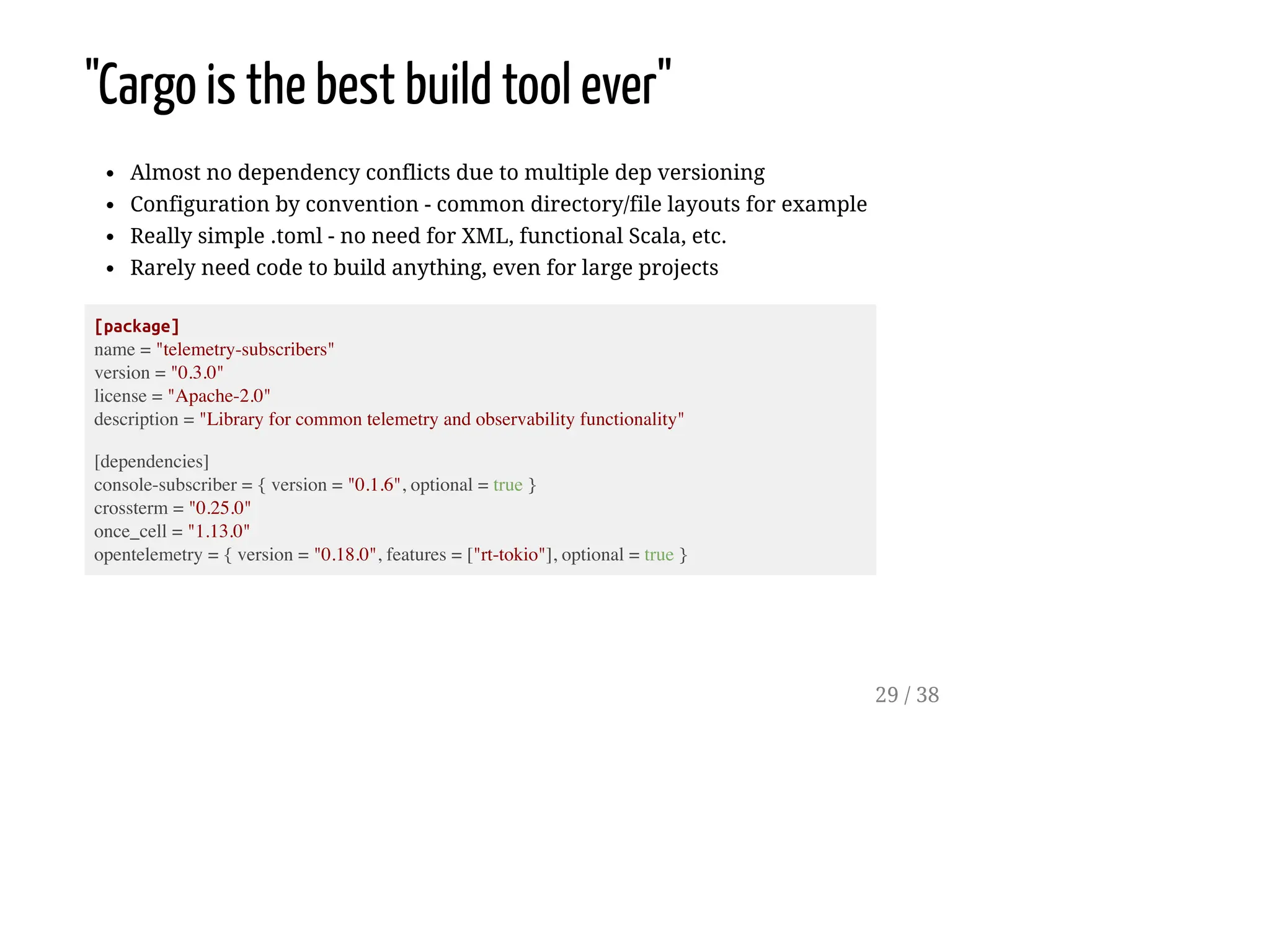 "Cargo is the best build tool ever"

- Almost no dependency conflicts due to multiple dep versioning
- Configuration by convention - common directory/file layouts for example
- Really simple .toml - no need for XML, functional Scala, etc.
- Rarely need code to build anything, even for large projects

[package]
name = "telemetry-subscribers"
version = "0.3.0"
license = "Apache-2.0"
description = "Library for common telemetry and observability functionality"

[dependencies]
console-subscriber = { version = "0.1.6", optional = true }
crossterm = "0.25.0"
once_cell = "1.13.0"
opentelemetry = { version = "0.18.0", features = ["rt-tokio"], optional = true }

29 / 38